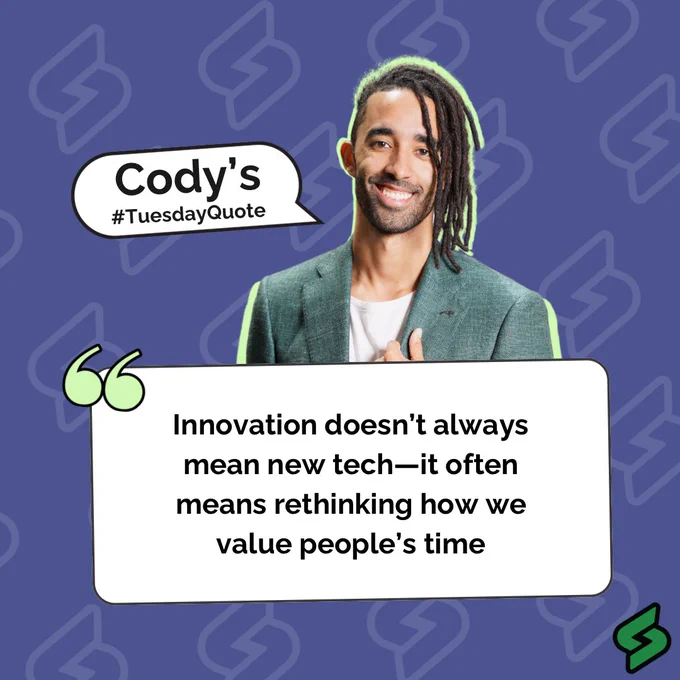 Cody's
#TuesdayQuote

Innovation doesn't always mean new tech—it often means rethinking how we value people's time